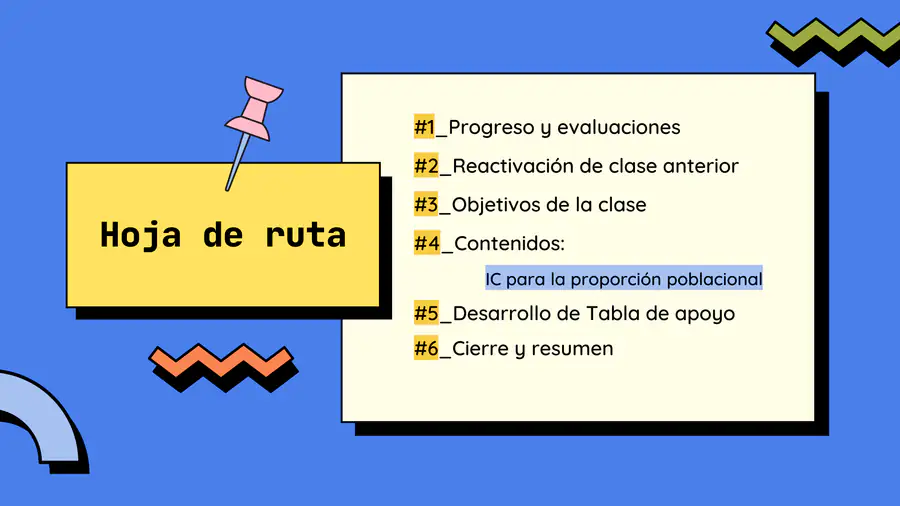 Hoja de ruta

#1_Progreso y evaluaciones

#2_Reactivación de clase anterior

#3_Objetivos de la clase

#4_Contenidos:

IC para la proporción poblacional

#5_Desarrollo de Tabla de apoyo

#6_Cierre y resumen